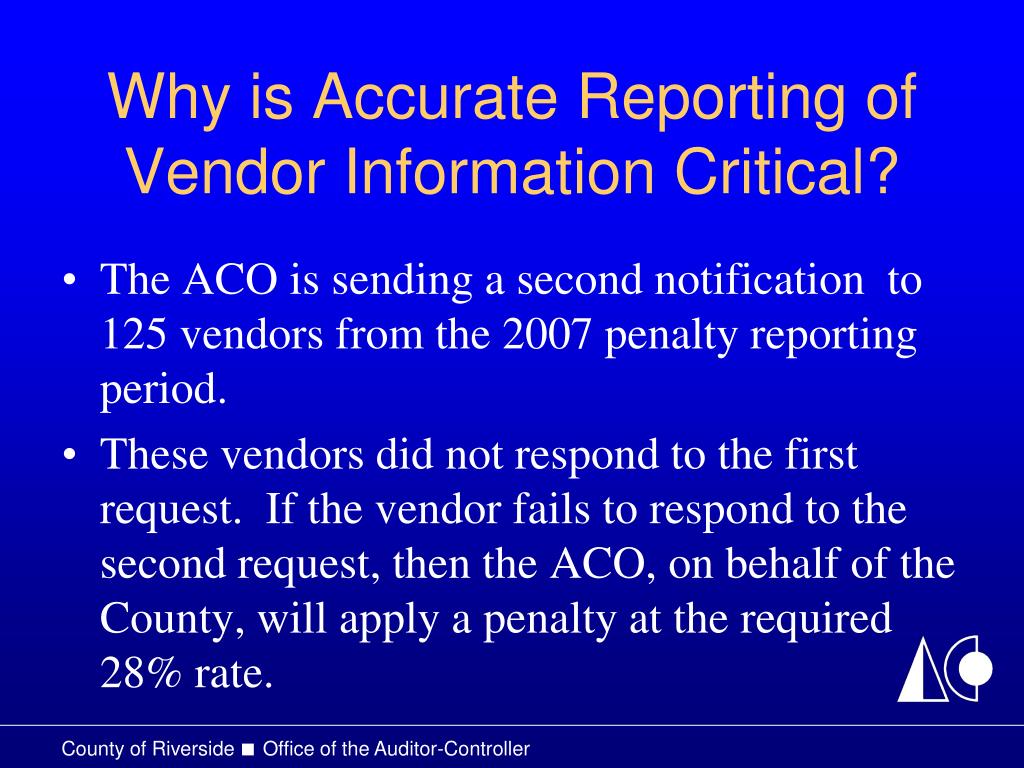 Why is Accurate Reporting of Vendor Information Critical?

• The ACO is sending a second notification to 125 vendors from the 2007 penalty reporting period.

• These vendors did not respond to the first request. If the vendor fails to respond to the second request, then the ACO, on behalf of the County, will apply a penalty at the required 28% rate.

County of Riverside ■ Office of the Auditor-Controller